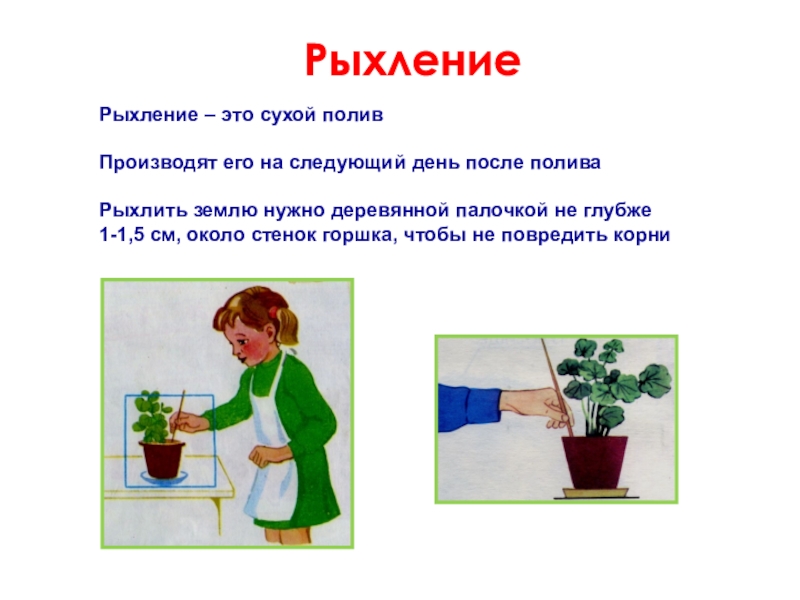 Рыхление

Рыхление – это сухой полив

Производят его на следующий день после полива

Рыхлить землю нужно деревянной палочкой не глубже 1-1,5 см, около стенок горшка, чтобы не повредить корни